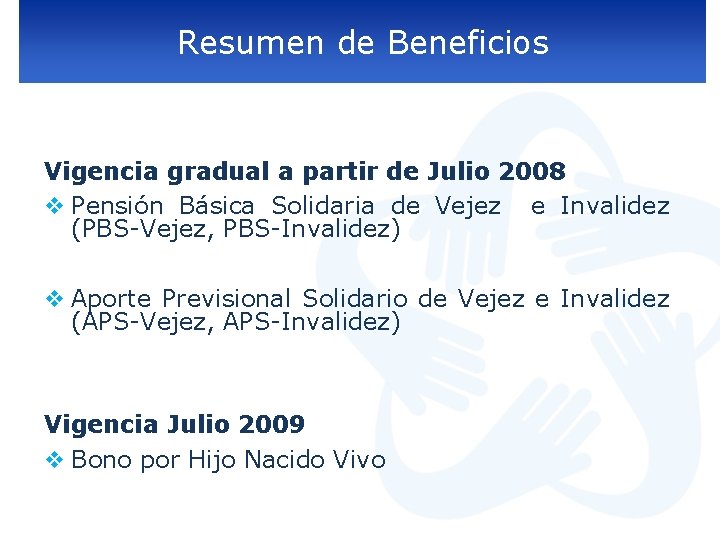 Resumen de Beneficios

Vigencia gradual a partir de Julio 2008

❖ Pensión Básica Solidaria de Vejez e Invalidez (PBS-Vejez, PBS-Invalidez)

❖ Aporte Previsional Solidario de Vejez e Invalidez (APS-Vejez, APS-Invalidez)

Vigencia Julio 2009

❖ Bono por Hijo Nacido Vivo